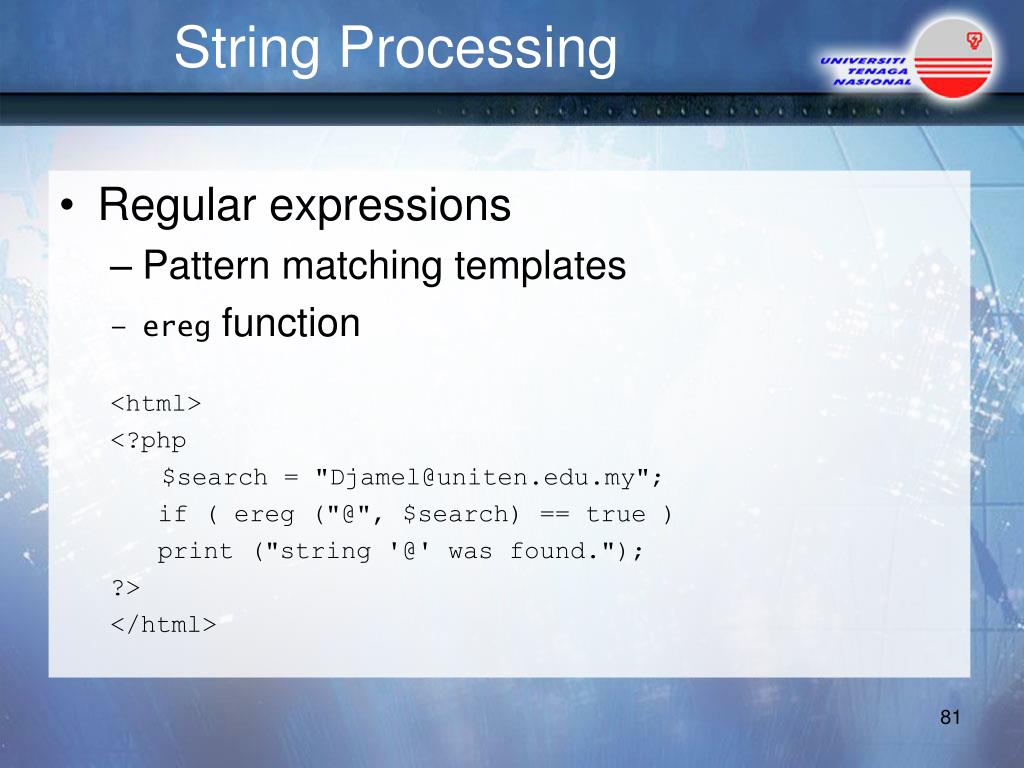 String Processing

UNIVERSITI TENAGA NASIONAL

• Regular expressions
– Pattern matching templates
– ereg function

<html>
<?php
$search = "Djamel@uniten.edu.my";
if ( ereg ("@", $search) == true )
print ("string '@' was found.");
?>
</html>

81